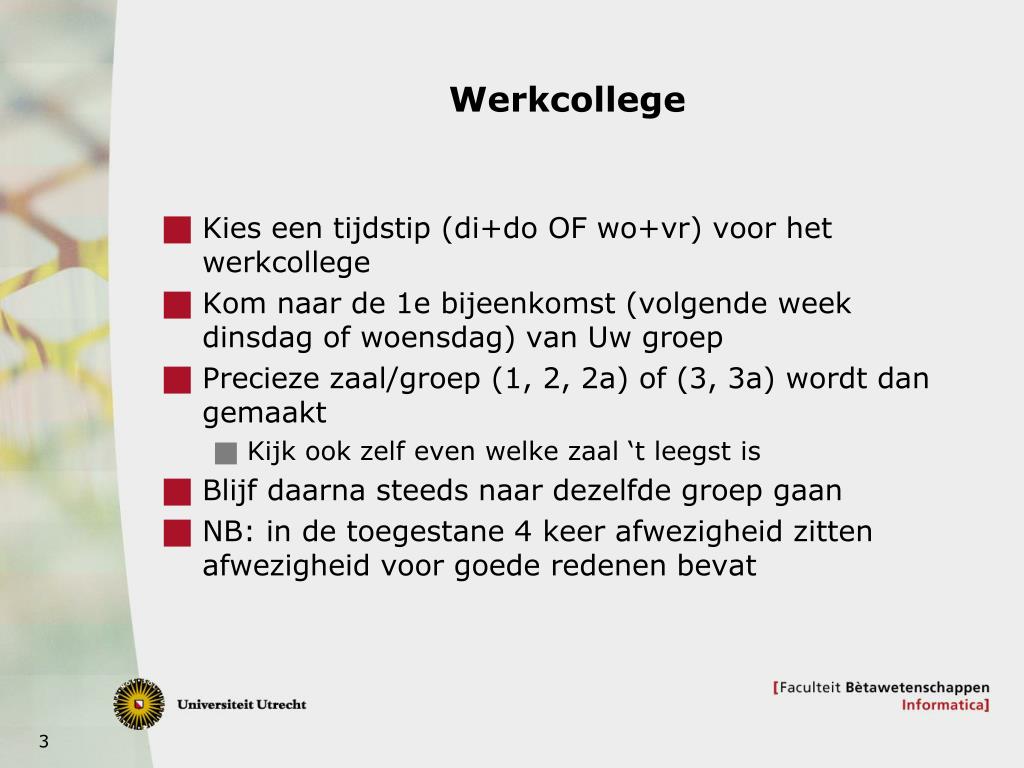 Werkcollege

Kies een tijdstip (di+do OF wo+vr) voor het werkcollege

Kom naar de 1e bijeenkomst (volgende week dinsdag of woensdag) van Uw groep

Precieze zaal/groep (1, 2, 2a) of (3, 3a) wordt dan gemaakt

Kijk ook zelf even welke zaal ‘t leegst is

Blijf daarna steeds naar dezelfde groep gaan

NB: in de toegestane 4 keer afwezigheid zitten afwezigheid voor goede redenen bevat

Universiteit Utrecht

[Faculteit Bètawetenschappen
Informatica]

3